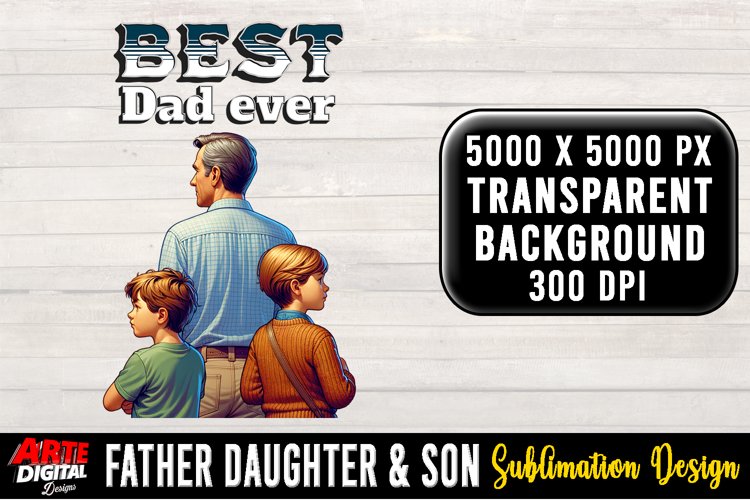 BEST
Dad ever

5000 X 5000 PX
TRANSPARENT
BACKGROUND
300 DPI

ARTE DIGITAL Designs

FATHER DAUGHTER & SON Sublimation Design